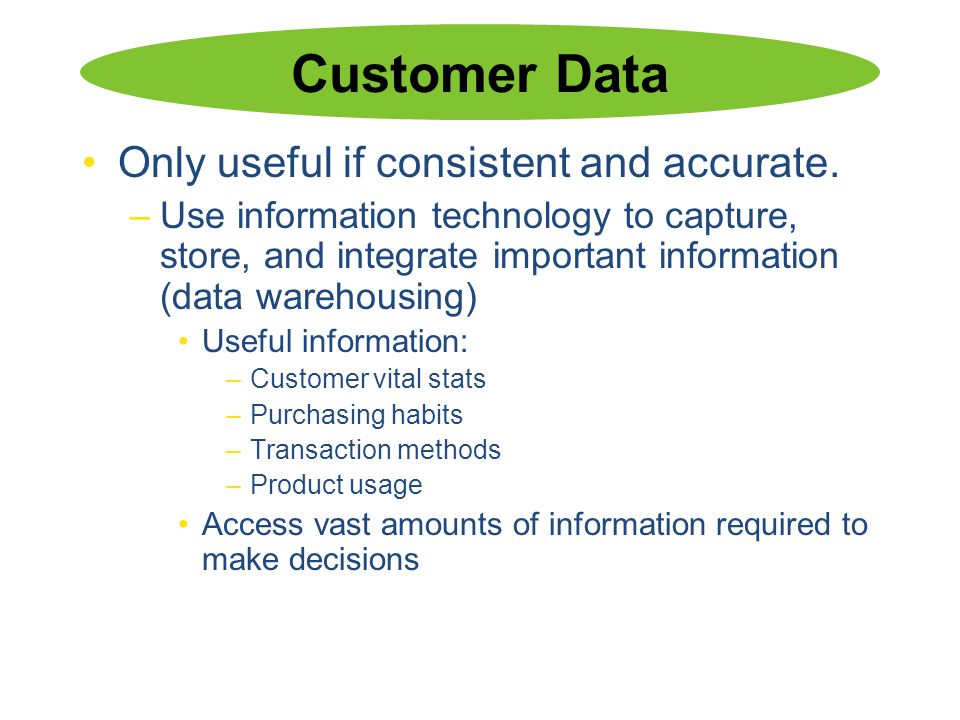 Customer Data

• Only useful if consistent and accurate.
– Use information technology to capture, store, and integrate important information (data warehousing)
• Useful information:
– Customer vital stats
– Purchasing habits
– Transaction methods
– Product usage
• Access vast amounts of information required to make decisions